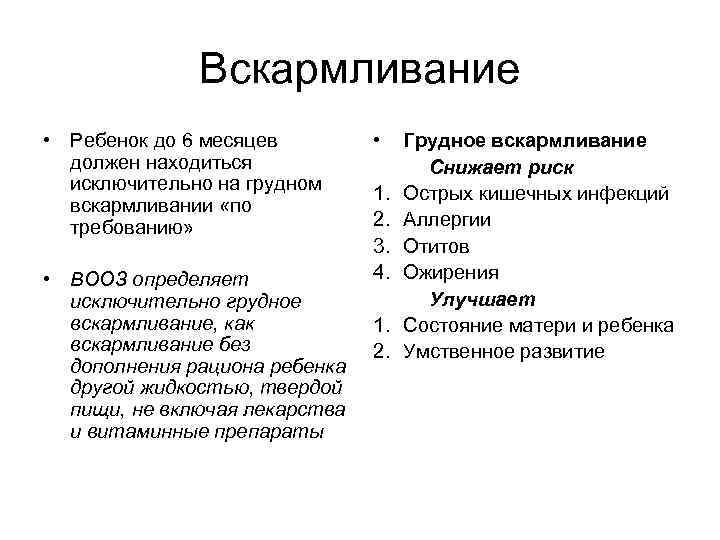 Вскармливание

• Ребенок до 6 месяцев должен находиться исключительно на грудном вскармливании «по требованию»

• ВООЗ определяет исключительно грудное вскармливание, как вскармливание без дополнения рациона ребенка другой жидкостью, твердой пищи, не включая лекарства и витаминные препараты

• Грудное вскармливание
Снижает риск
1. Острых кишечных инфекций
2. Аллергии
3. Отитов
4. Ожирения
Улучшает
1. Состояние матери и ребенка
2. Умственное развитие